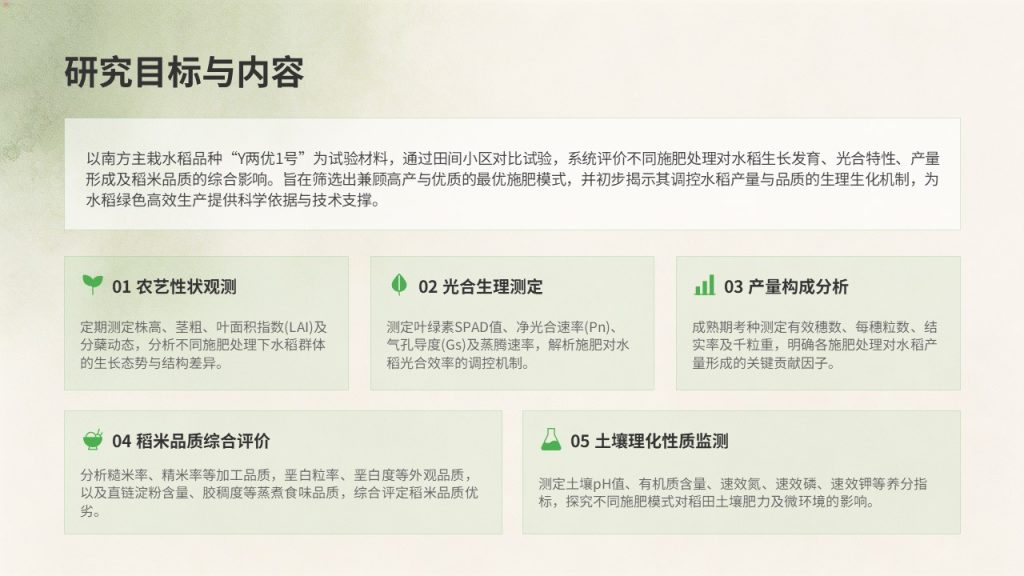 研究目标与内容

以南方主栽水稻品种“Y两优1号”为试验材料，通过田间小区对比试验，系统评价不同施肥处理对水稻生长发育、光合特性、产量形成及稻米品质的综合影响。旨在筛选出兼顾高产与优质的最优施肥模式，并初步揭示其调控水稻产量与品质的生理生化机制，为水稻绿色高效生产提供科学依据与技术支撑。

01 农艺性状观测

定期测定株高、茎粗、叶面积指数(LAI)及分蘖动态，分析不同施肥处理下水稻群体的生长态势与结构差异。

02 光合生理测定

测定叶绿素SPAD值、净光合速率(Pn)、气孔导度(Gs)及蒸腾速率，解析施肥对水稻光合效率的调控机制。

03 产量构成分析

成熟期考种测定有效穗数、每穗粒数、结实率及千粒重，明确各施肥处理对水稻产量形成的关键贡献因子。

04 稻米品质综合评价

分析糙米率、精米率等加工品质，垩白粒率、垩白度等外观品质，以及直链淀粉含量、胶稠度等蒸煮食味品质，综合评定稻米品质优劣。

05 土壤理化性质监测

测定土壤pH值、有机质含量、速效氮、速效磷、速效钾等养分指标，探究不同施肥模式对稻田土壤肥力及微环境的影响。